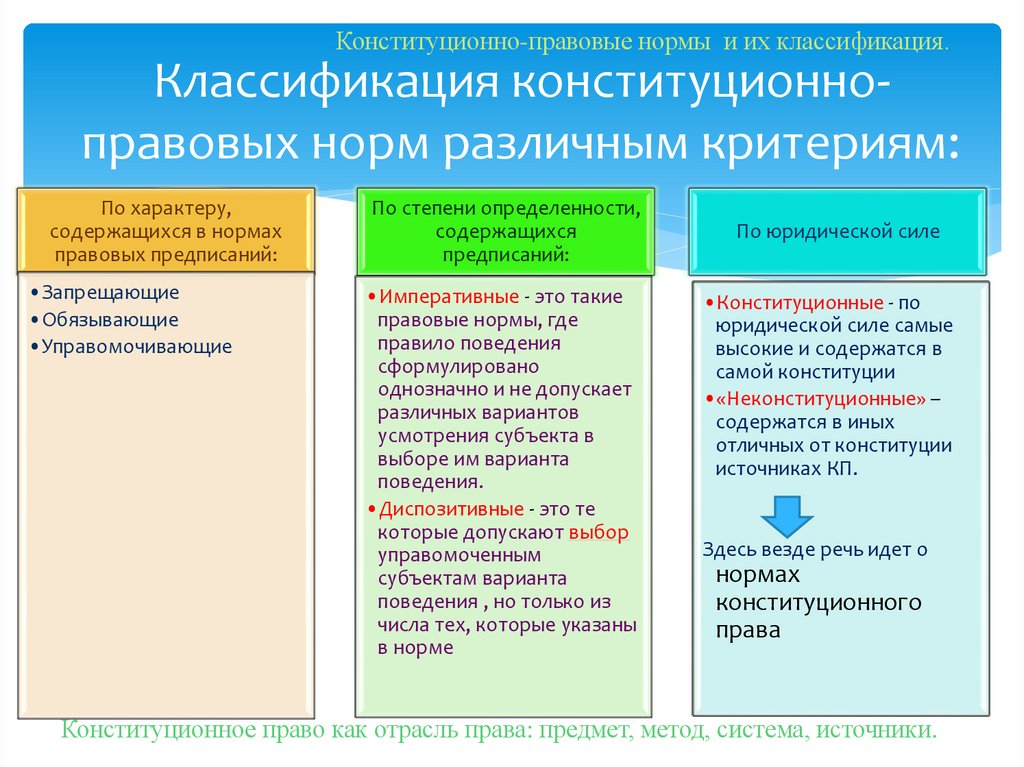 Конституционно-правовые нормы и их классификация.

Классификация конституционно-правовых норм различным критериям:

По характеру, содержащихся в нормах правовых предписаний:

• Запрещающие
• Обязывающие
• Управомочивающие

По степени определенности, содержащихся предписаний:

• Императивные - это такие правовые нормы, где правило поведения сформулировано однозначно и не допускает различных вариантов усмотрения субъекта в выборе им варианта поведения.
• Диспозитивные - это те которые допускают выбор управомоченным субъектам варианта поведения , но только из числа тех, которые указаны в норме

По юридической силе

• Конституционные - по юридической силе самые высокие и содержатся в самой конституции
• «Неконституционные» – содержатся в иных отличных от конституции источниках КП.

Здесь везде речь идет о нормах конституционного права

Конституционное право как отрасль права: предмет, метод, система, источники.